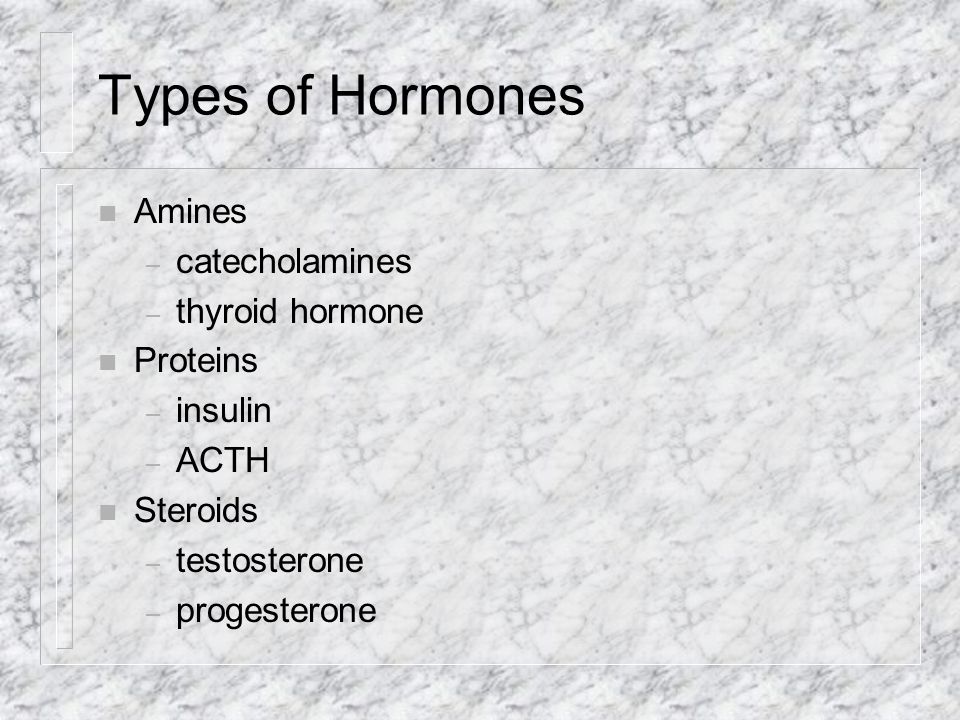 Types of Hormones

- Amines
  - catecholamines
  - thyroid hormone
- Proteins
  - insulin
  - ACTH
- Steroids
  - testosterone
  - progesterone